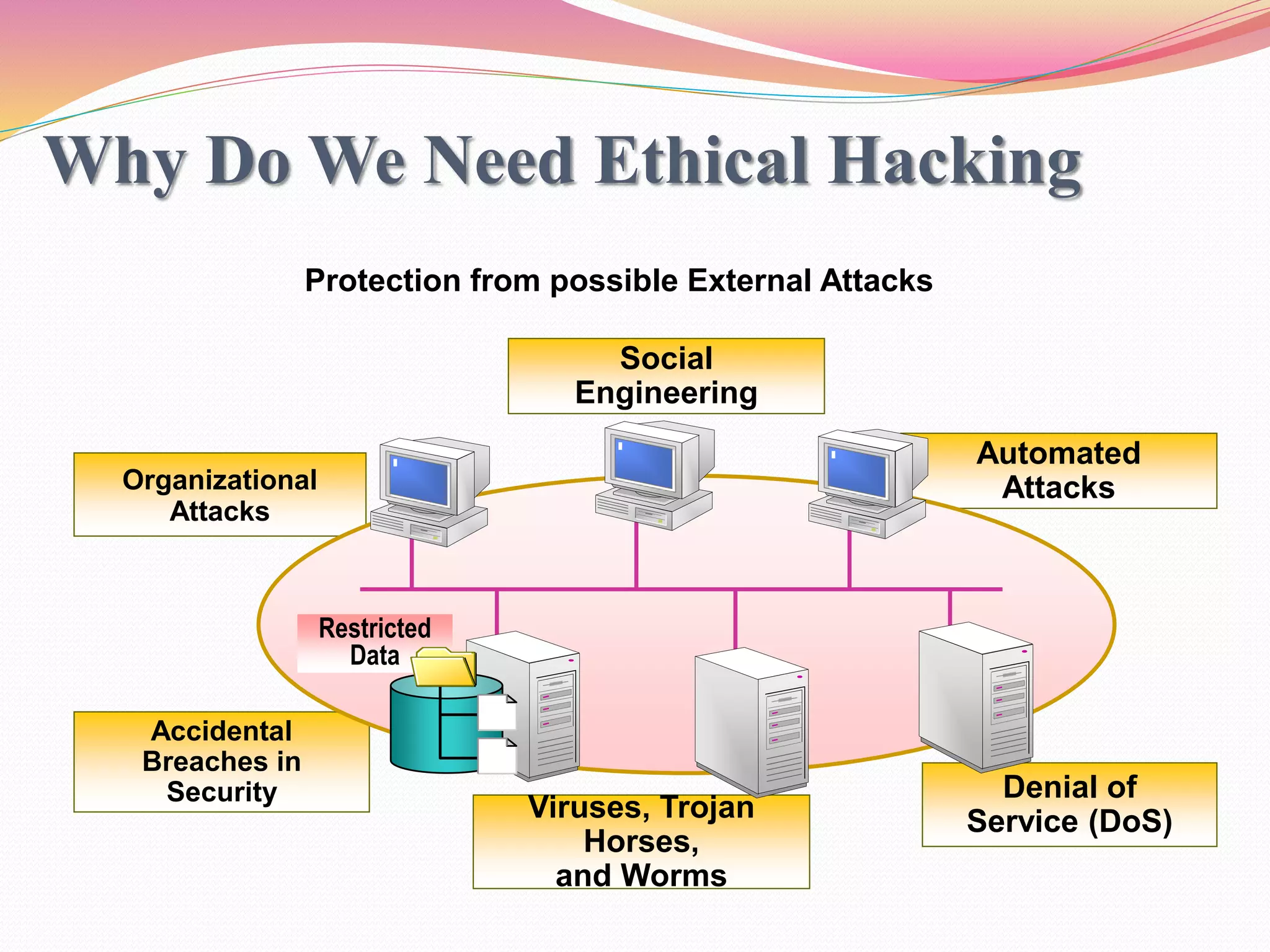 Why Do We Need Ethical Hacking

Protection from possible External Attacks

Social Engineering

Organizational Attacks

Automated Attacks

Restricted Data

Accidental Breaches in Security

Viruses, Trojan Horses, and Worms

Denial of Service (DoS)